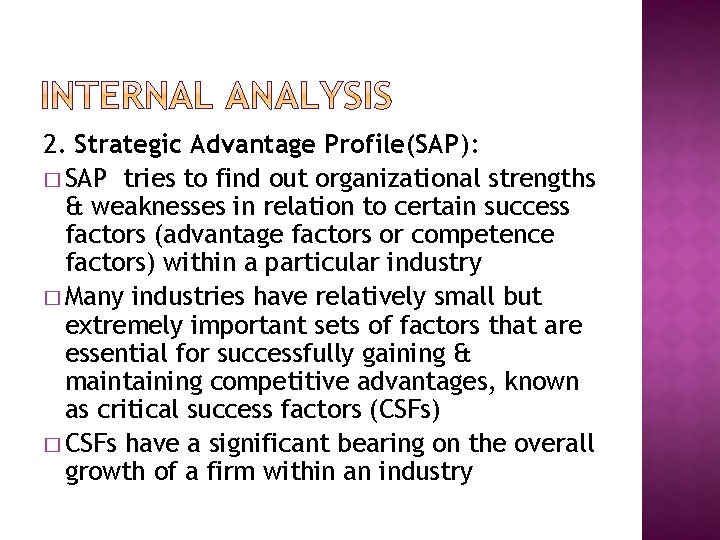 INTERNAL ANALYSIS

2. Strategic Advantage Profile(SAP):

□ SAP tries to find out organizational strengths & weaknesses in relation to certain success factors (advantage factors or competence factors) within a particular industry

□ Many industries have relatively small but extremely important sets of factors that are essential for successfully gaining & maintaining competitive advantages, known as critical success factors (CSFs)

□ CSFs have a significant bearing on the overall growth of a firm within an industry